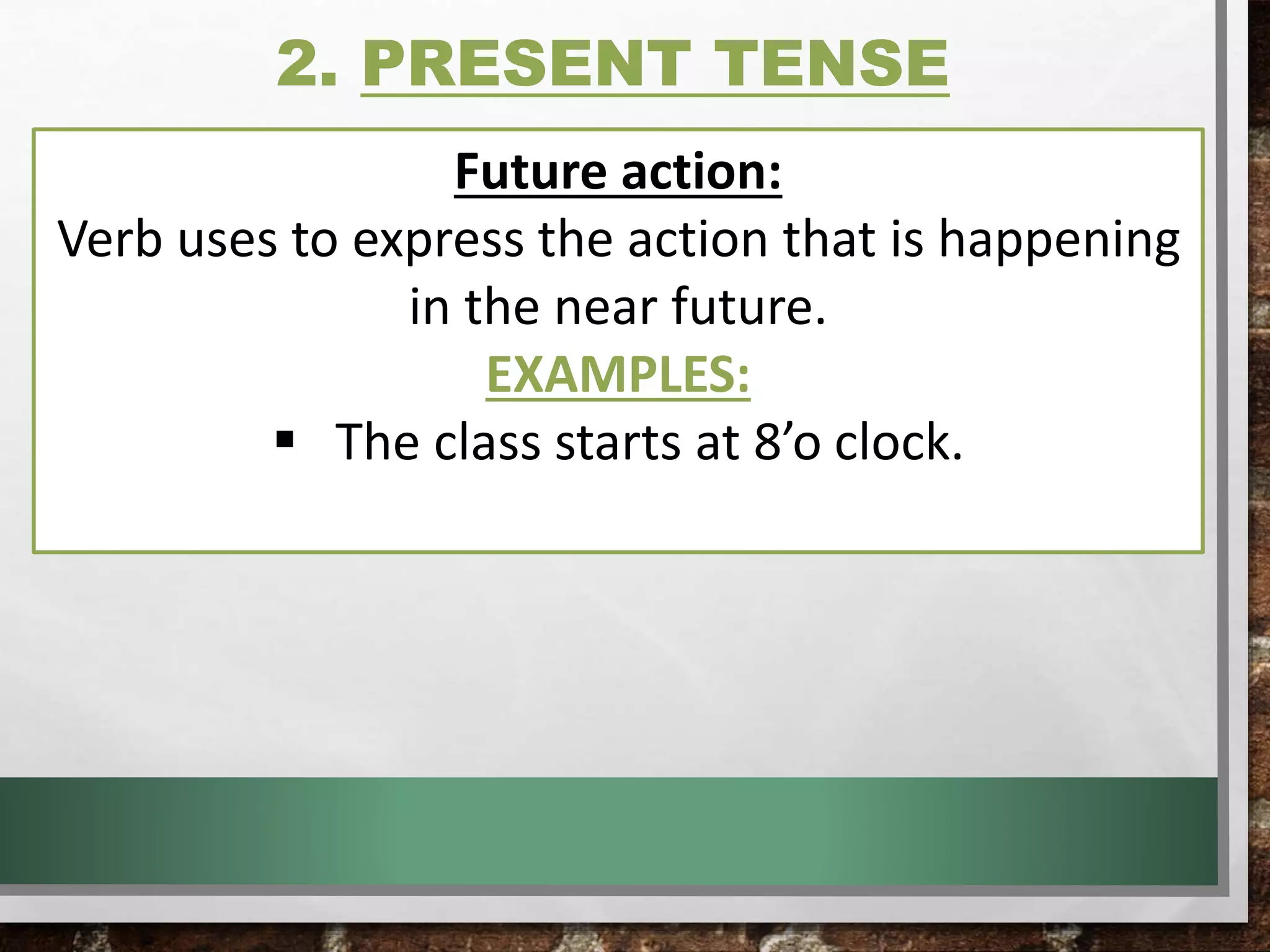 2. PRESENT TENSE

Future action:

Verb uses to express the action that is happening in the near future.

EXAMPLES:

▪ The class starts at 8’o clock.